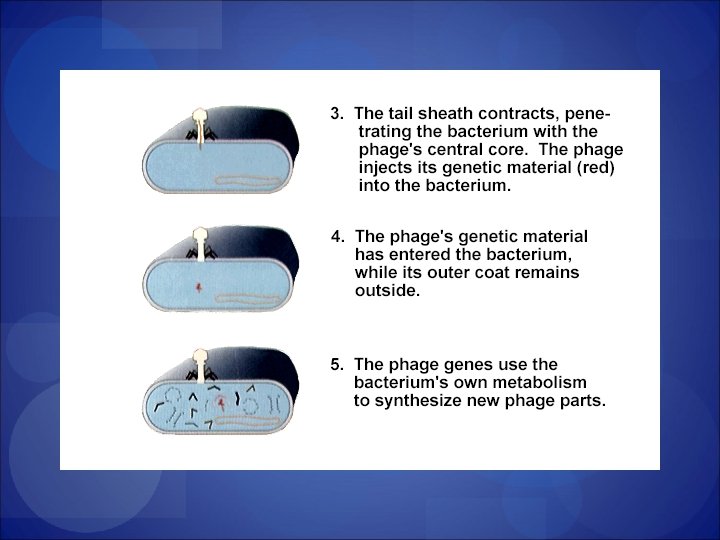 3. The tail sheath contracts, penetrating the bacterium with the phage's central core. The phage injects its genetic material (red) into the bacterium.

4. The phage's genetic material has entered the bacterium, while its outer coat remains outside.

5. The phage genes use the bacterium's own metabolism to synthesize new phage parts.